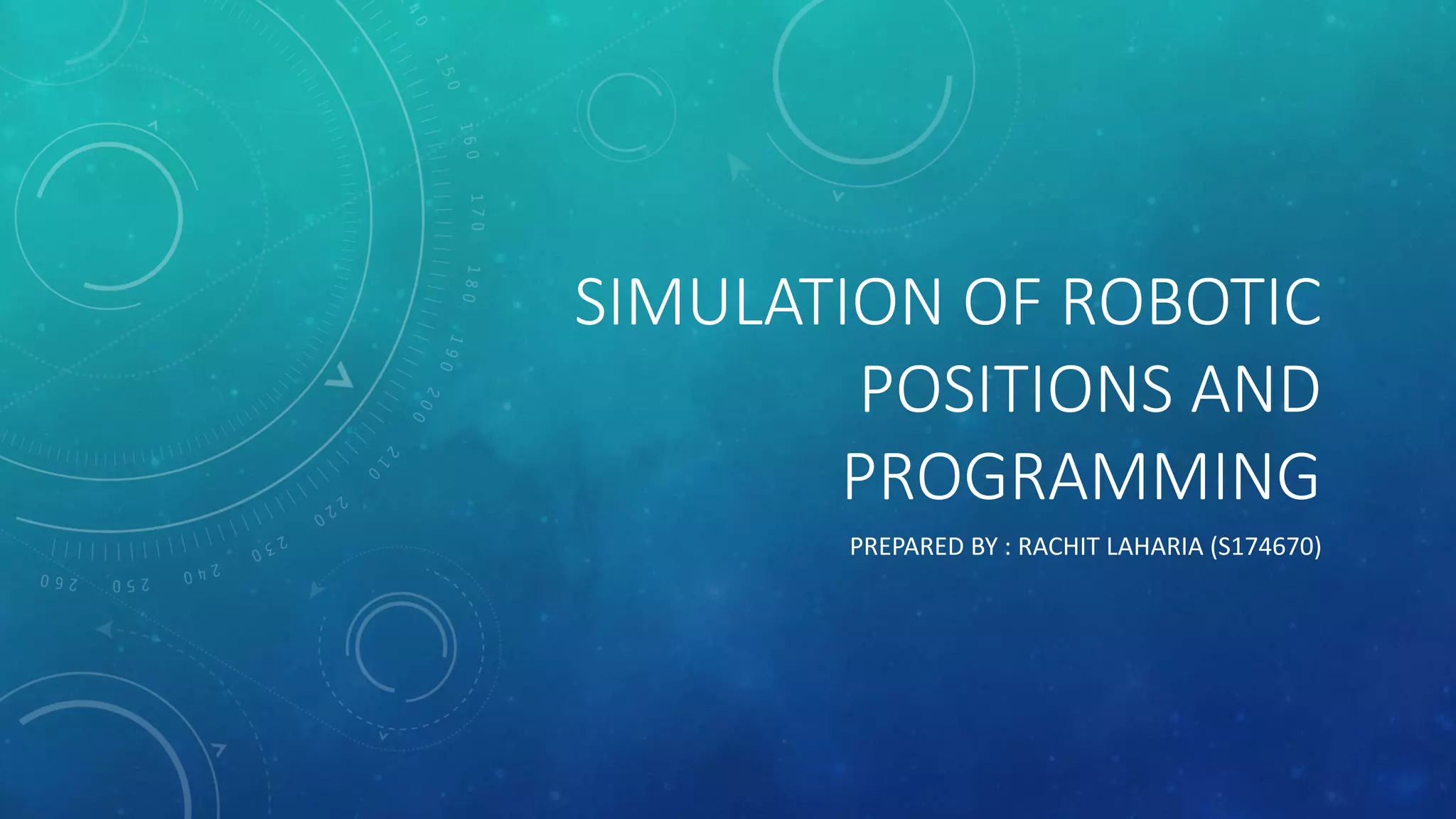 SIMULATION OF ROBOTIC POSITIONS AND PROGRAMMING

PREPARED BY : RACHIT LAHARIA (S174670)